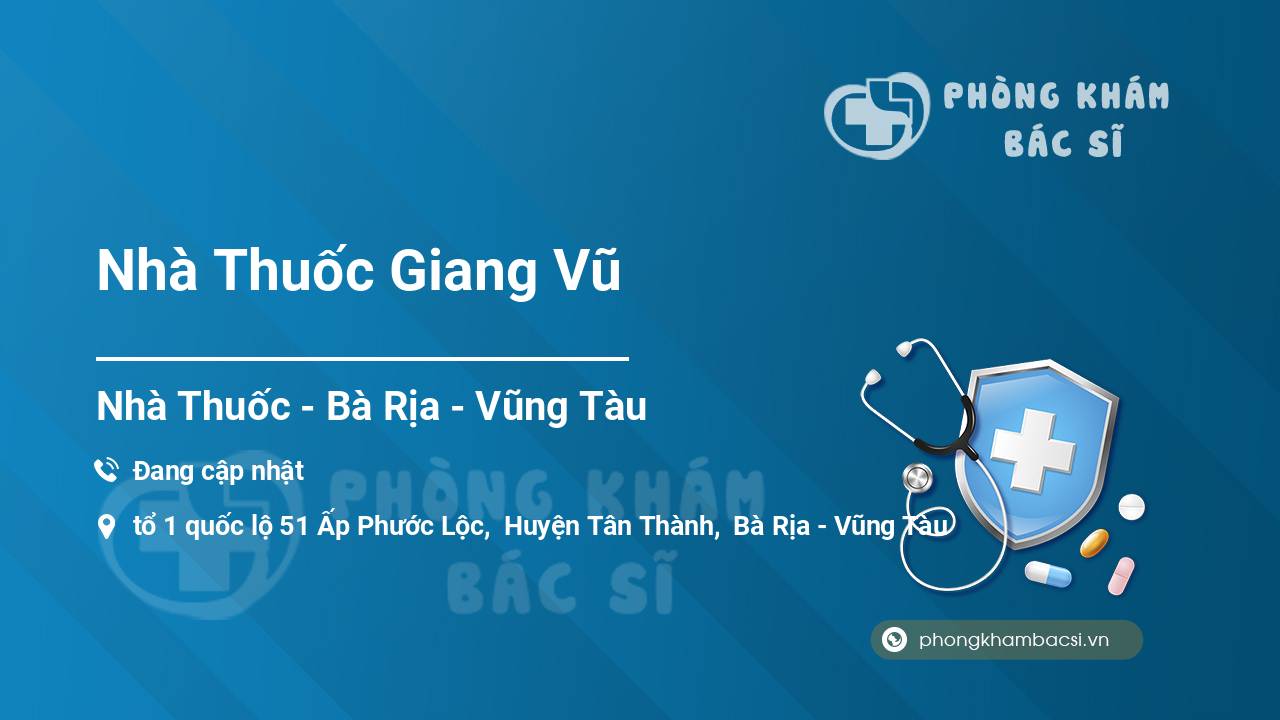 PHÒNG KHÁM
BÁC SĨ

Nhà Thuốc Giang Vũ

Nhà Thuốc - Bà Rịa - Vũng Tàu

Đang cập nhật

tổ 1 quốc lộ 51 Ấp Phước Lộc, Huyện Tân Thành, Bà Rịa - Vũng Tàu

PHÒNG KHÁM
BÁC SĨ

phongkhambacsi.vn